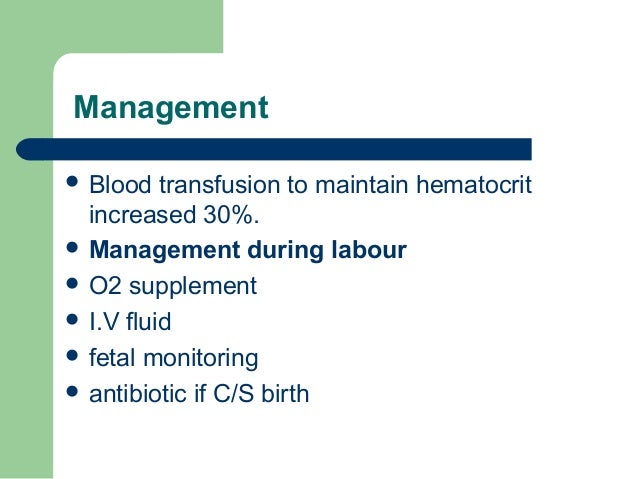 Management

- Blood transfusion to maintain hematocrit increased 30%.
- Management during labour
- O2 supplement
- I.V fluid
- fetal monitoring
- antibiotic if C/S birth